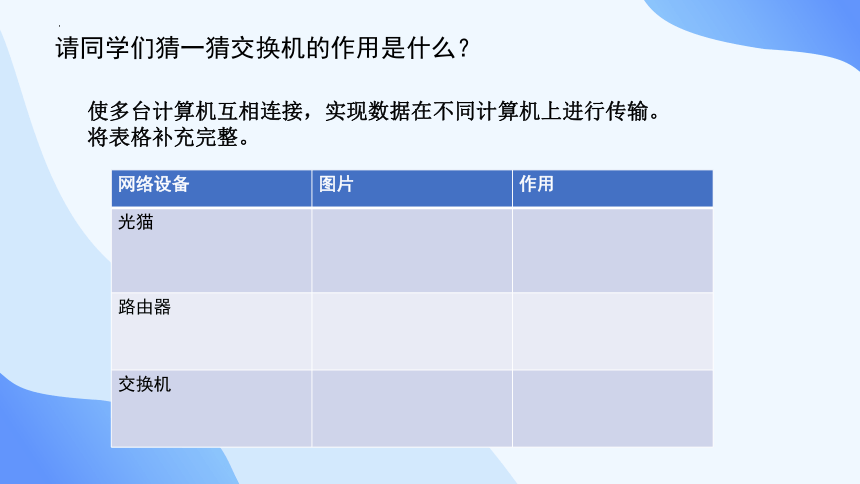 请同学们猜一猜交换机的作用是什么？

使多台计算机互相连接，实现数据在不同计算机上进行传输。
将表格补充完整。

| 网络设备 | 图片 | 作用 |
|---|---|---|
| 光猫 | | |
| 路由器 | | |
| 交换机 | | |